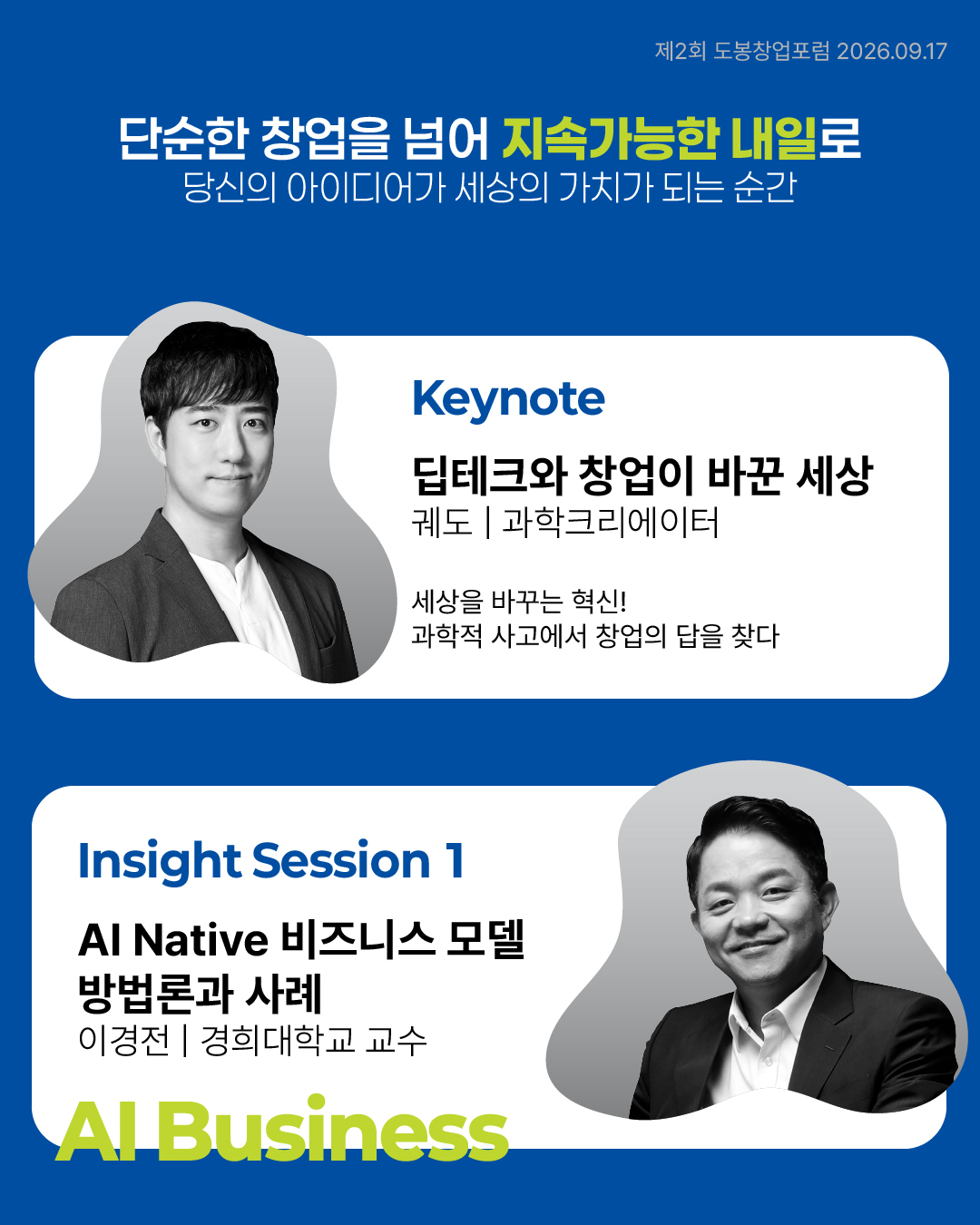 제2회 도봉창업포럼 2026.09.17

단순한 창업을 넘어 지속가능한 내일로
당신의 아이디어가 세상의 가치가 되는 순간

Keynote

딥테크와 창업이 바꾼 세상
궤도 | 과학크리에이터

세상을 바꾸는 혁신!
과학적 사고에서 창업의 답을 찾다

Insight Session 1

AI Native 비즈니스 모델 방법론과 사례
이경전 | 경희대학교 교수

AI Business